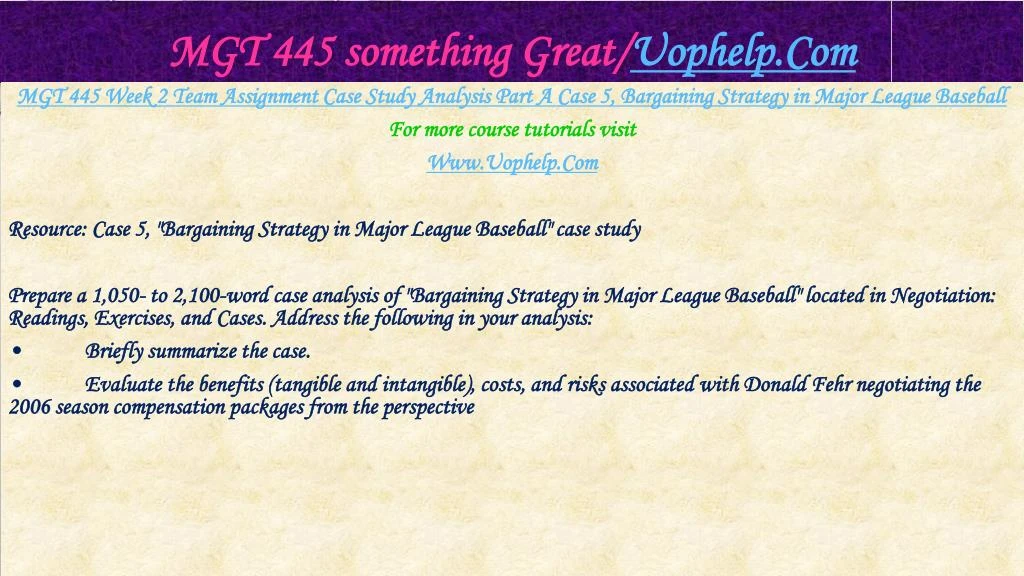 MGT 445 something Great/Uophelp.Com

MGT 445 Week 2 Team Assignment Case Study Analysis Part A Case 5, Bargaining Strategy in Major League Baseball

For more course tutorials visit

Www.Uophelp.Com

Resource: Case 5, "Bargaining Strategy in Major League Baseball" case study

Prepare a 1,050- to 2,100-word case analysis of "Bargaining Strategy in Major League Baseball" located in Negotiation: Readings, Exercises, and Cases. Address the following in your analysis:

• Briefly summarize the case.

• Evaluate the benefits (tangible and intangible), costs, and risks associated with Donald Fehr negotiating the 2006 season compensation packages from the perspective